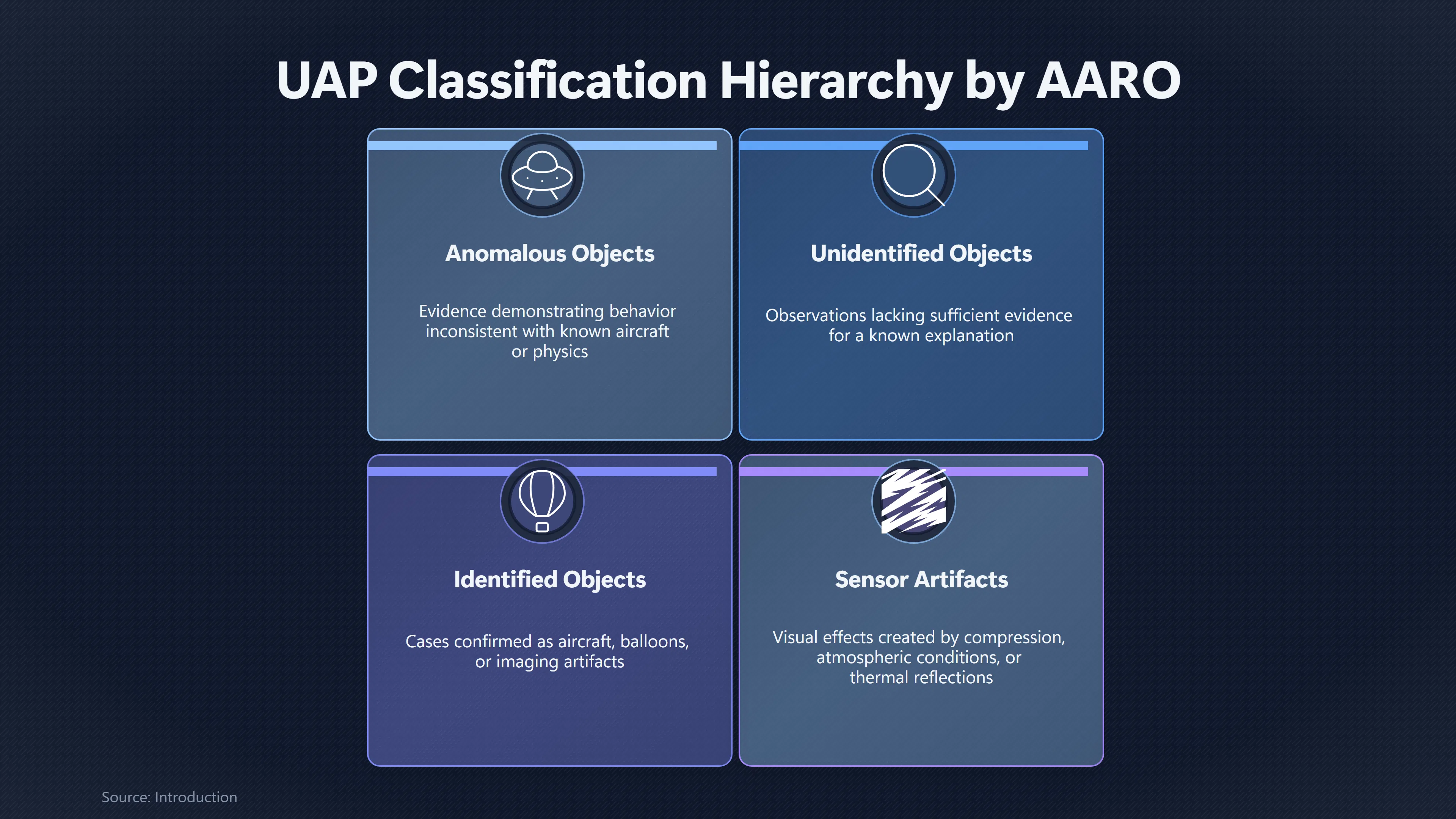 UAP Classification Hierarchy by AARO

Anomalous Objects

Evidence demonstrating behavior inconsistent with known aircraft or physics

Unidentified Objects

Observations lacking sufficient evidence for a known explanation

Identified Objects

Cases confirmed as aircraft, balloons, or imaging artifacts

Sensor Artifacts

Visual effects created by compression, atmospheric conditions, or thermal reflections

Source: Introduction